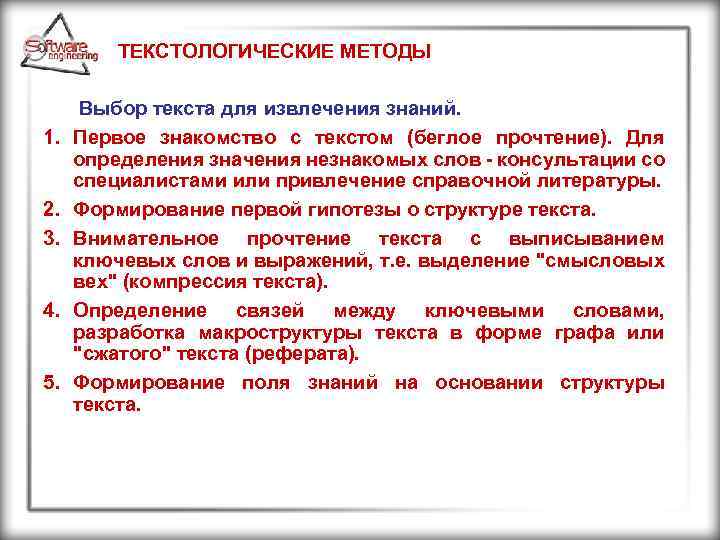 Software engineering

ТЕКСТОЛОГИЧЕСКИЕ МЕТОДЫ

Выбор текста для извлечения знаний.

1. Первое знакомство с текстом (беглое прочтение). Для определения значения незнакомых слов - консультации со специалистами или привлечение справочной литературы.

2. Формирование первой гипотезы о структуре текста.

3. Внимательное прочтение текста с выписыванием ключевых слов и выражений, т.е. выделение "смысловых вех" (компрессия текста).

4. Определение связей между ключевыми словами, разработка макроструктуры текста в форме графа или "сжатого" текста (реферата).

5. Формирование поля знаний на основании структуры текста.